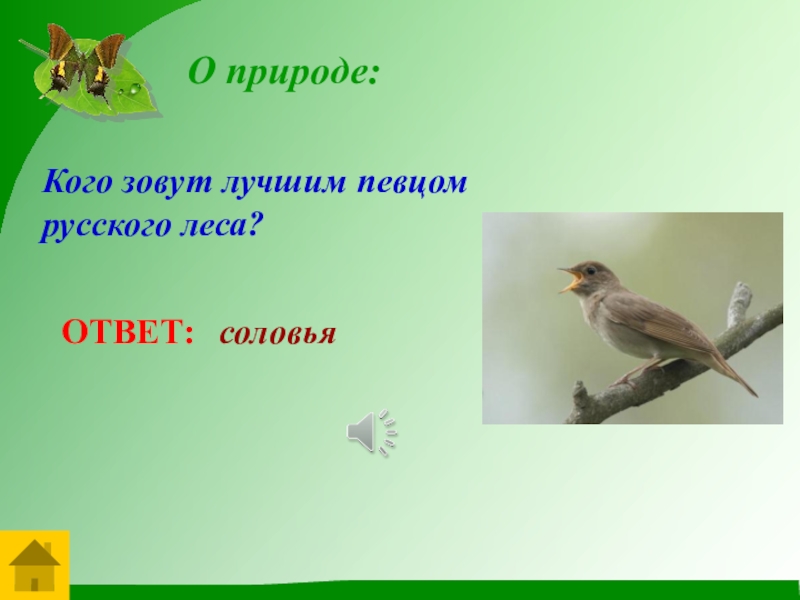 О природе:

Кого зовут лучшим певцом русского леса?

ОТВЕТ: соловья